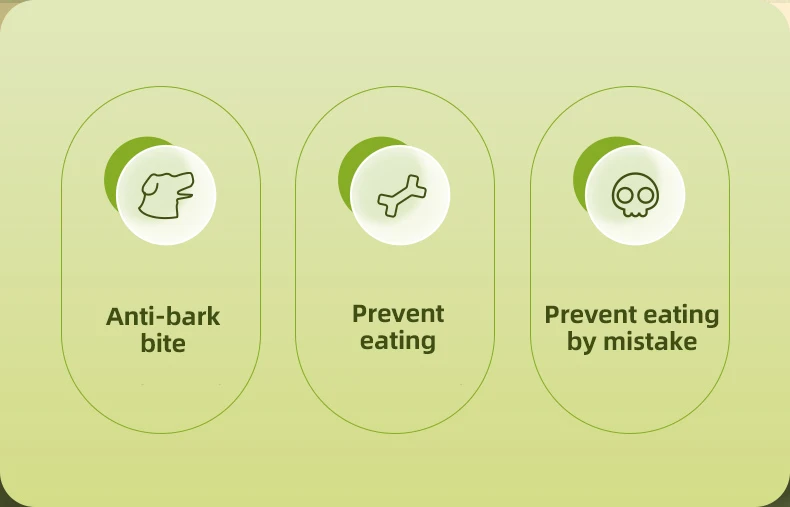 Anti-bark bite

Prevent eating

Prevent eating by mistake